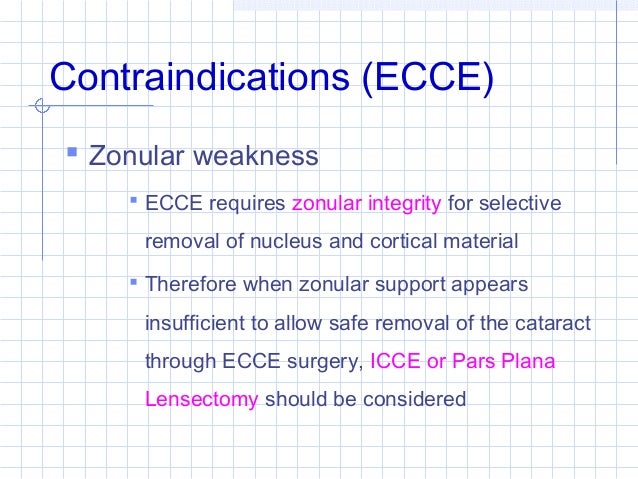 Contraindications (ECCE)

Zonular weakness

ECCE requires zonular integrity for selective removal of nucleus and cortical material

Therefore when zonular support appears insufficient to allow safe removal of the cataract through ECCE surgery, ICCE or Pars Plana Lensectomy should be considered